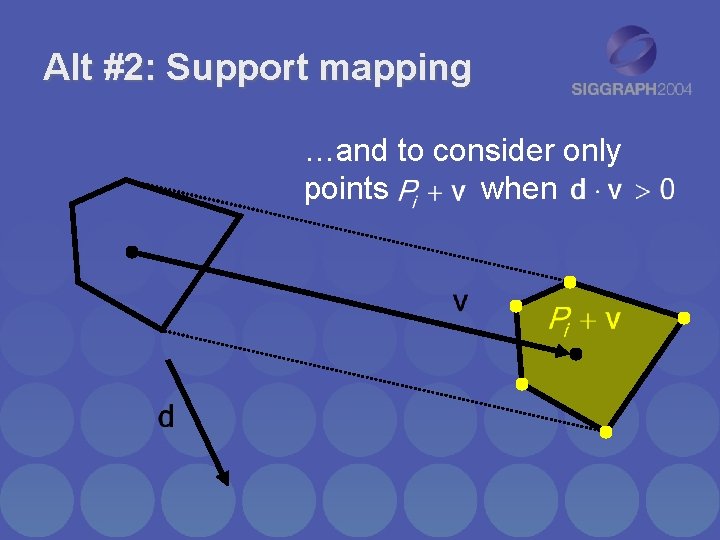 Alt #2: Support mapping

SIGGRAPH2004

…and to consider only points $P_i + \mathbf{v}$ when $\mathbf{d} \cdot \mathbf{v} > 0$

v

$P_i + \mathbf{v}$

d